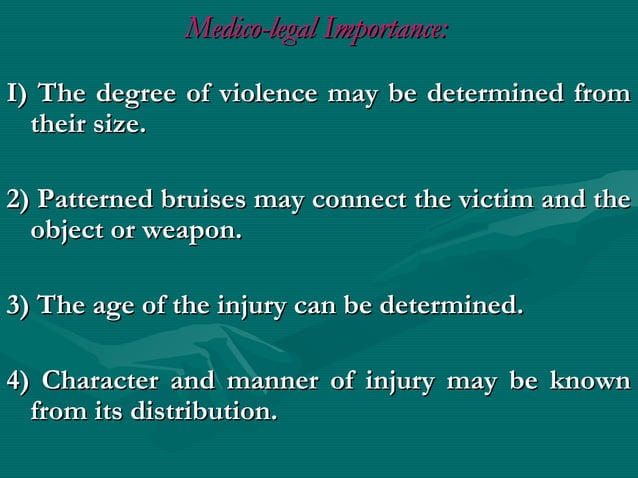 Medico-legal Importance:

I) The degree of violence may be determined from their size.

2) Patterned bruises may connect the victim and the object or weapon.

3) The age of the injury can be determined.

4) Character and manner of injury may be known from its distribution.